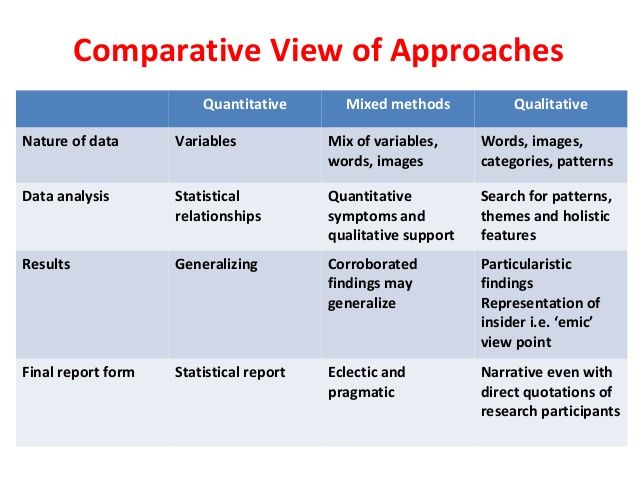 Comparative View of Approaches

| | Quantitative | Mixed methods | Qualitative |
|---|---|---|---|
| Nature of data | Variables | Mix of variables, words, images | Words, images, categories, patterns |
| Data analysis | Statistical relationships | Quantitative symptoms and qualitative support | Search for patterns, themes and holistic features |
| Results | Generalizing | Corroborated findings may generalize | Particularistic findings Representation of insider i.e. 'emic' view point |
| Final report form | Statistical report | Eclectic and pragmatic | Narrative even with direct quotations of research participants |